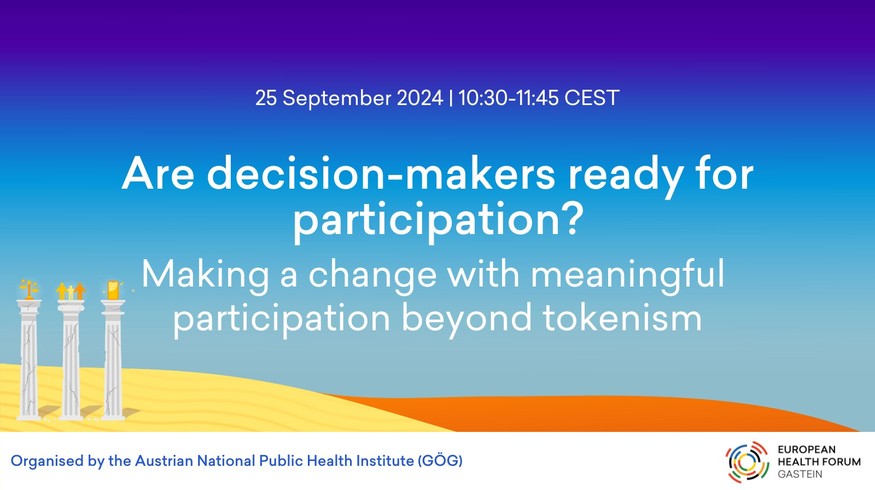 25 September 2024 | 10:30-11:45 CEST

Are decision-makers ready for participation?

Making a change with meaningful participation beyond tokenism

Organised by the Austrian National Public Health Institute (GÖG)

EUROPEAN HEALTH FORUM GASTEIN